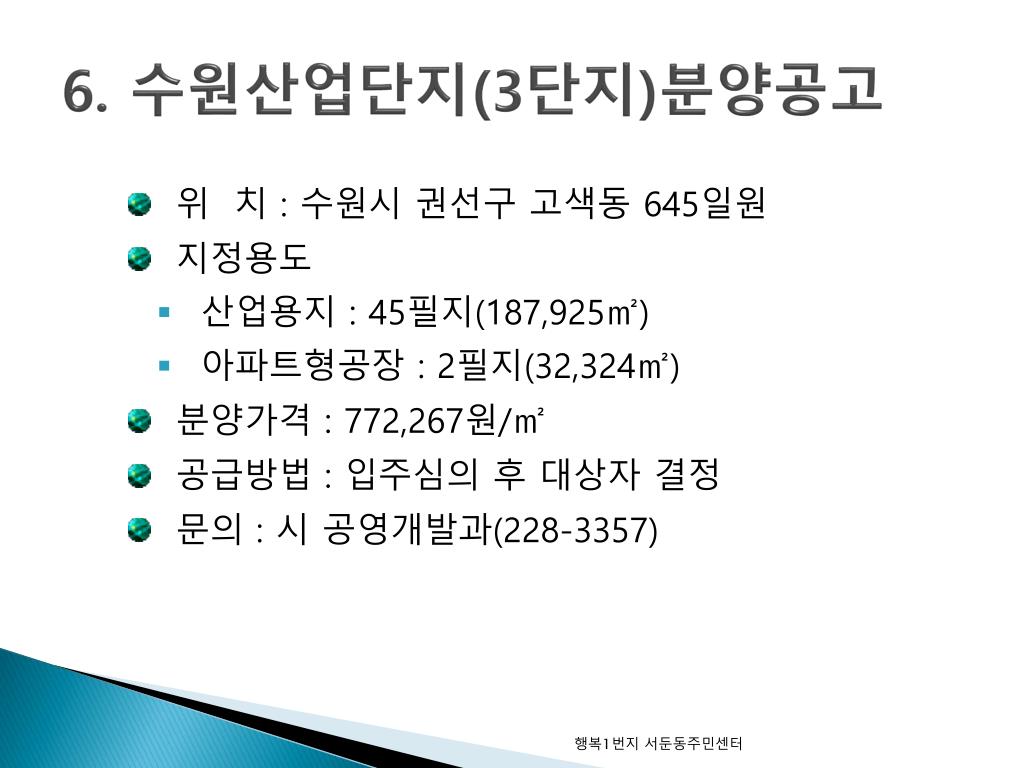 6. 수원산업단지(3단지)분양공고

위 치 : 수원시 권선구 고색동 645일원

지정용도

산업용지 : 45필지(187,925㎡)

아파트형공장 : 2필지(32,324㎡)

분양가격 : 772,267원/㎡

공급방법 : 입주심의 후 대상자 결정

문의 : 시 공영개발과(228-3357)

행복1번지 서둔동주민센터